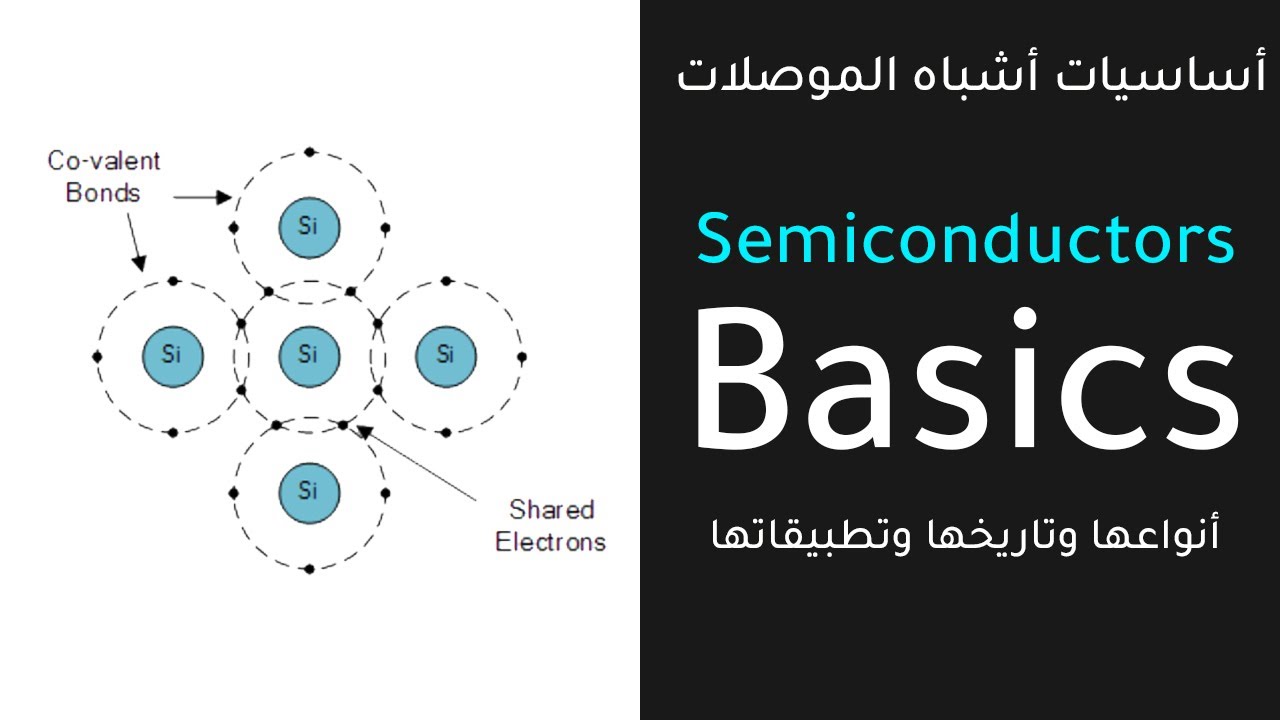 Co-valent Bonds

Si

Si

Si

Si

Si

Shared Electrons

أساسيات أشباه الموصلات

Semiconductors

Basics

أنواعها وتاريخها وتطبيقاتها